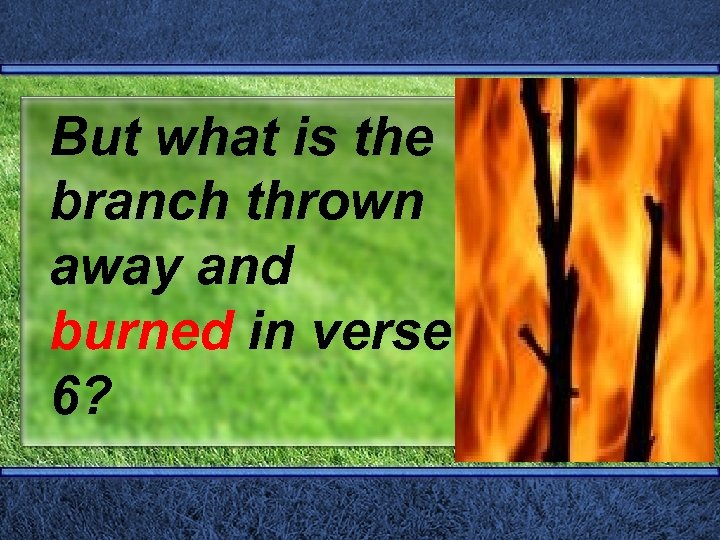 But what is the branch thrown away and burned in verse 6?